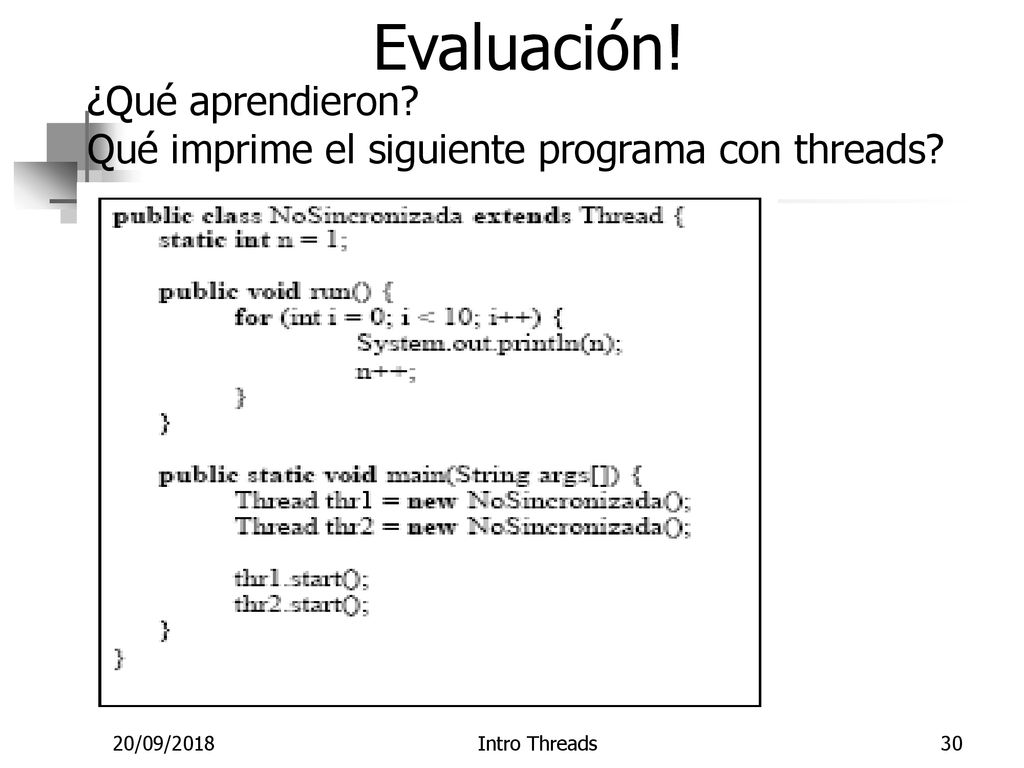 Evaluación!

¿Qué aprendieron?
Qué imprime el siguiente programa con threads?

public class NoSincronizada extends Thread {
    static int n = 1;

    public void run() {
        for (int i = 0; i < 10; i++) {
            System.out.println(n);
            n++;
        }
    }

    public static void main(String args[]) {
        Thread thr1 = new NoSincronizada();
        Thread thr2 = new NoSincronizada();

        thr1.start();
        thr2.start();
    }
}

20/09/2018 Intro Threads 30